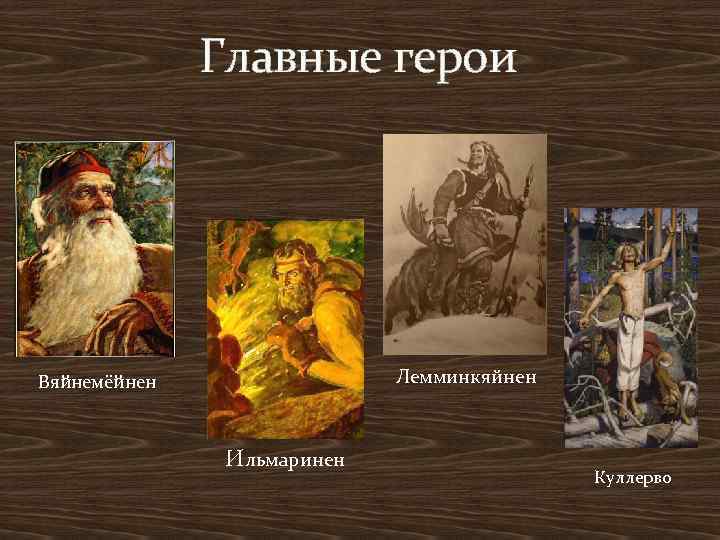 Главные герои

Вяйнемёйнен

Ильмаринен

Лемминкяйнен

Куллерво